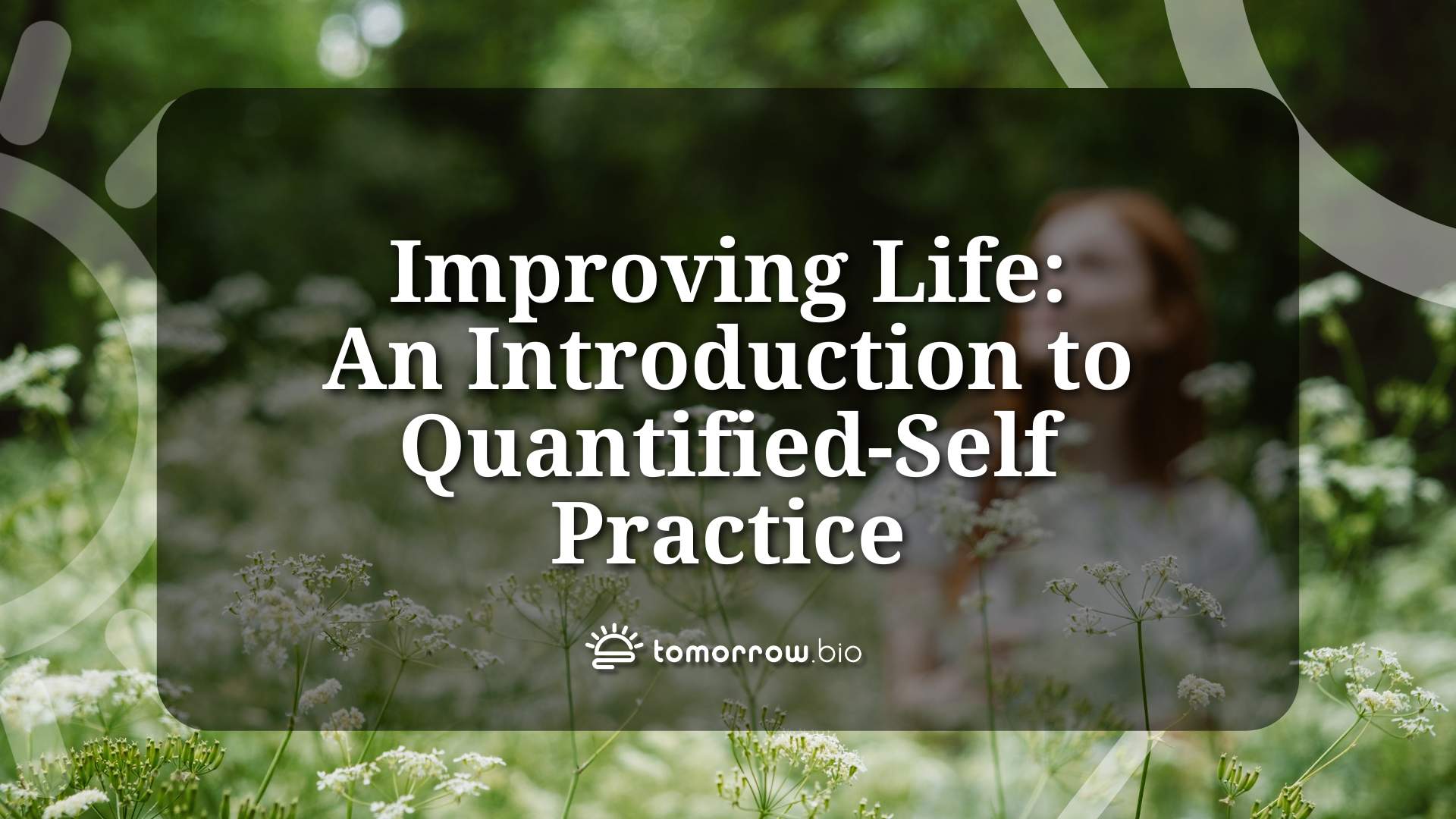 Improving Life: An Introduction to Quantified-Self Practice

tomorrow.bio